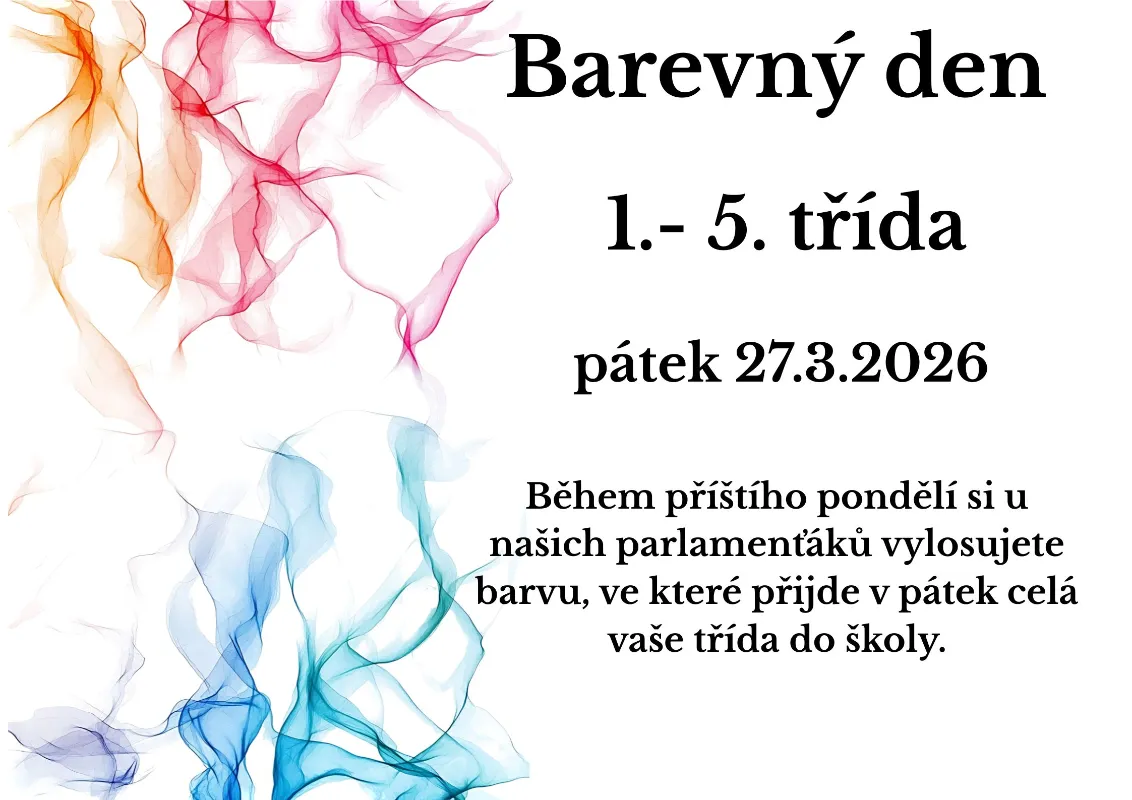 Barevný den

1.- 5. třída

pátek 27.3.2026

Během příštího pondělí si u našich parlamenťáků vylosujete barvu, ve které přijde v pátek celá vaše třída do školy.